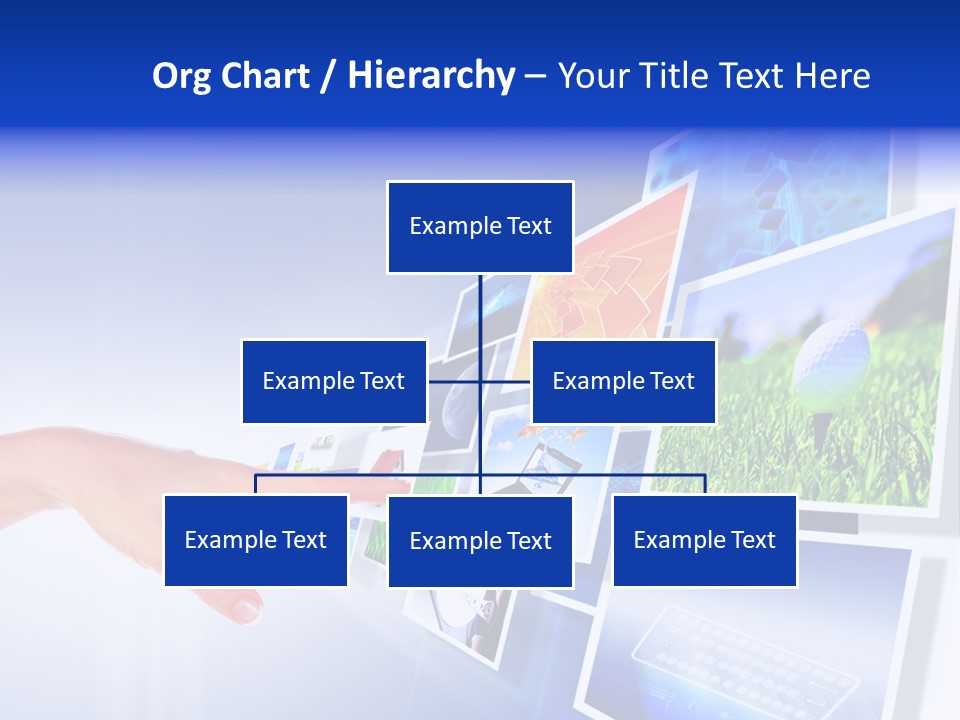 Org Chart / Hierarchy – Your Title Text Here

Example Text

Example Text

Example Text

Example Text

Example Text

Example Text